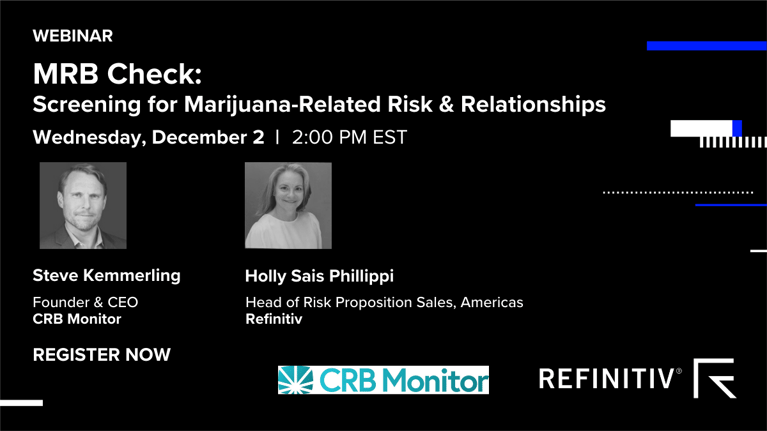 WEBINAR

MRB Check:
Screening for Marijuana-Related Risk & Relationships

Wednesday, December 2 | 2:00 PM EST

Steve Kemmerling
Founder & CEO
CRB Monitor

Holly Sais Phillippi
Head of Risk Proposition Sales, Americas
Refinitiv

REGISTER NOW

CRB Monitor

REFINITIV®